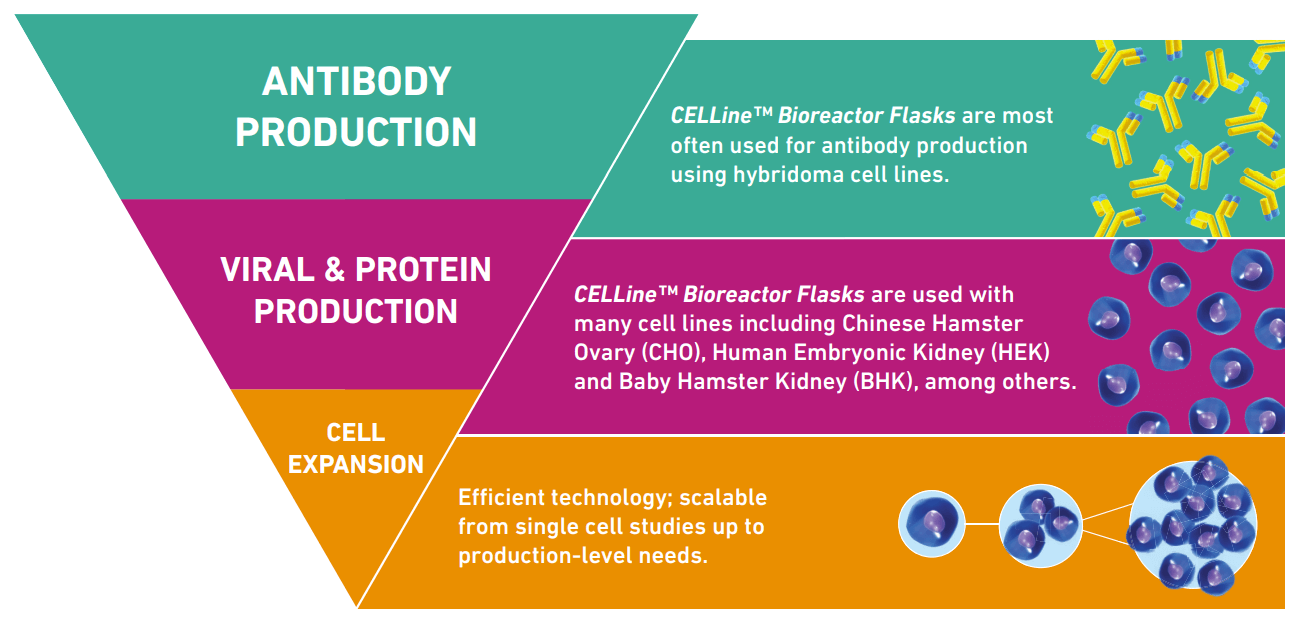 ANTIBODY PRODUCTION

CELLine™ Bioreactor Flasks are most often used for antibody production using hybridoma cell lines.

VIRAL & PROTEIN PRODUCTION

CELLine™ Bioreactor Flasks are used with many cell lines including Chinese Hamster Ovary (CHO), Human Embryonic Kidney (HEK) and Baby Hamster Kidney (BHK), among others.

CELL EXPANSION

Efficient technology; scalable from single cell studies up to production-level needs.